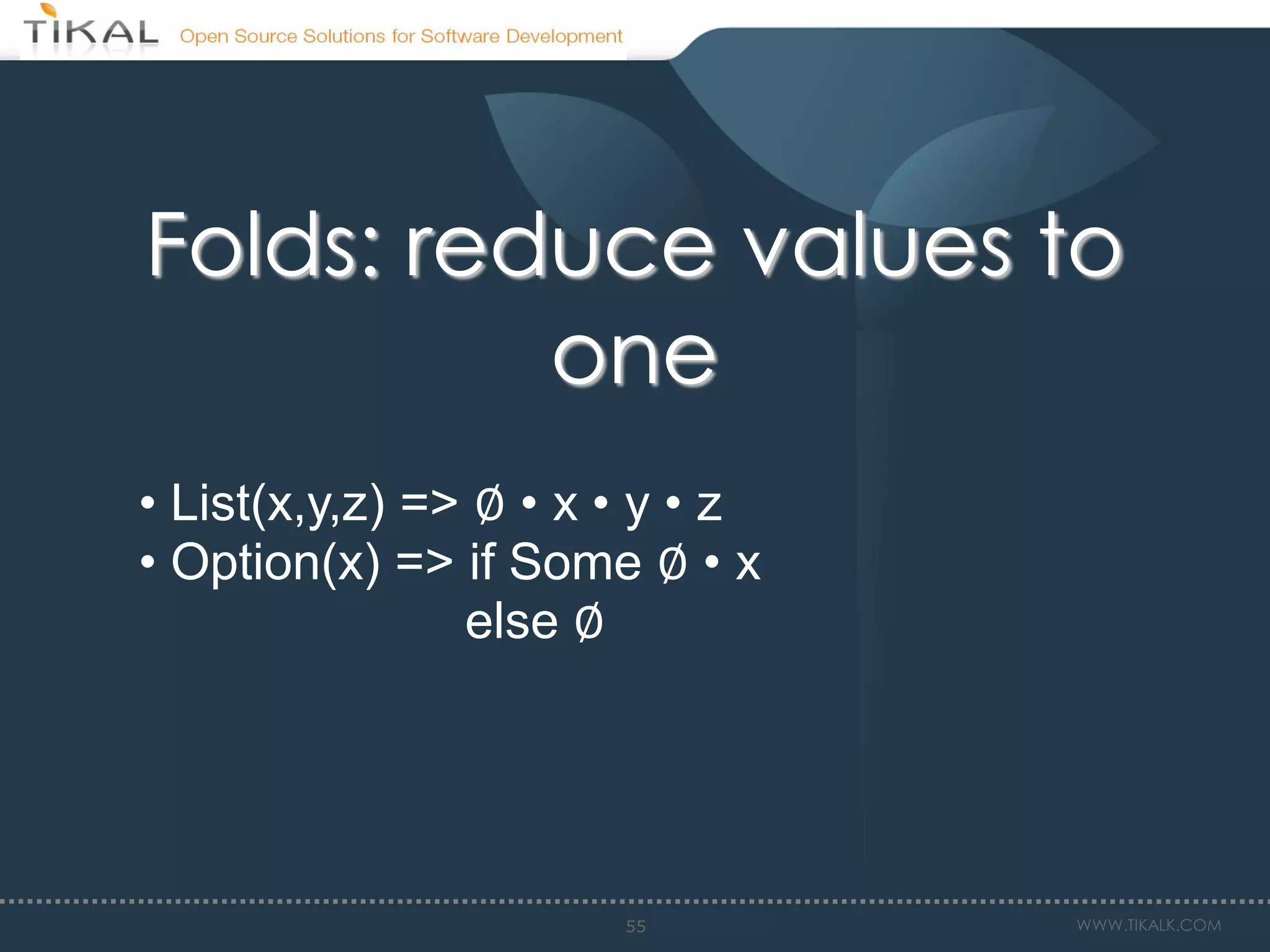 TIKAL Open Source Solutions for Software Development

Folds: reduce values to one

• List(x,y,z) => ∅ • x • y • z
• Option(x) => if Some ∅ • x
else ∅

55

WWW.TIKALK.COM